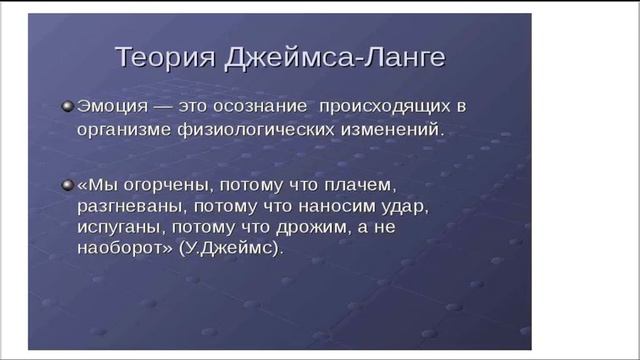 Теория Джеймса-Ланге

Эмоция — это осознание происходящих в организме физиологических изменений.

«Мы огорчены, потому что плачем, разгневаны, потому что наносим удар, испуганы, потому что дрожим, а не наоборот» (У.Джеймс).